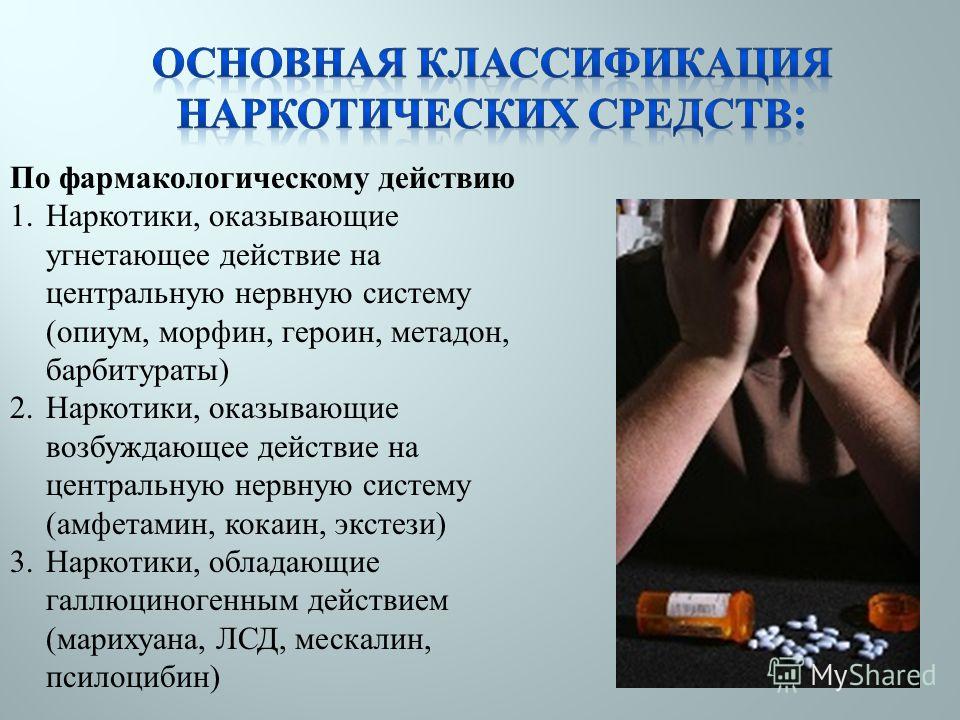 ОСНОВНАЯ КЛАССИФИКАЦИЯ НАРКОТИЧЕСКИХ СРЕДСТВ:

По фармакологическому действию
1. Наркотики, оказывающие угнетающее действие на центральную нервную систему (опиум, морфин, героин, метадон, барбитураты)
2. Наркотики, оказывающие возбуждающее действие на центральную нервную систему (амфетамин, кокаин, экстези)
3. Наркотики, обладающие галлюциногенным действием (марихуана, ЛСД, мескалин, псилоцибин)

MyShared